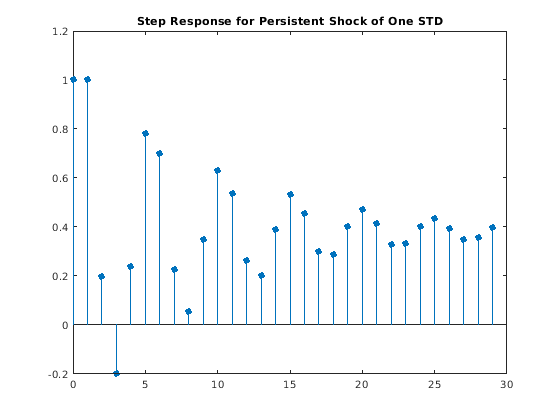 Step Response for Persistent Shock of One STD

1.2
1
0.8
0.6
0.4
0.2
0
-0.2

0
5
10
15
20
25
30